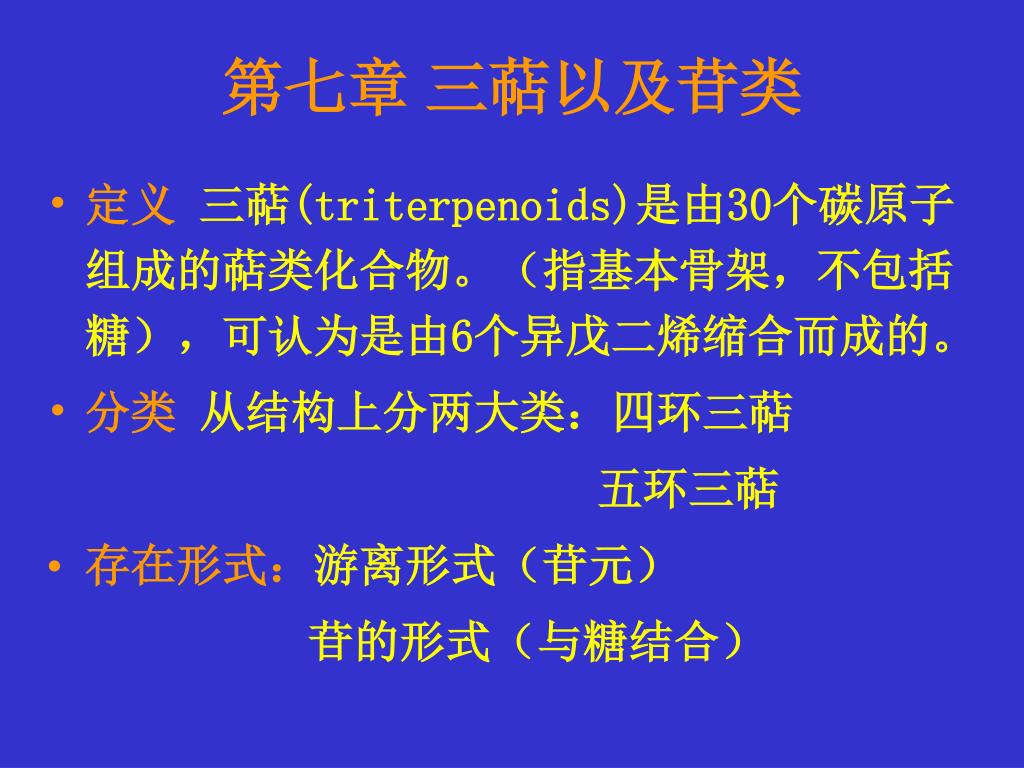 第七章 三萜以及苷类

• 定义 三萜(triterpenoids)是由30个碳原子组成的萜类化合物。（指基本骨架，不包括糖），可认为是由6个异戊二烯缩合而成的。

• 分类 从结构上分两大类：四环三萜

五环三萜

• 存在形式：游离形式（苷元）

苷的形式（与糖结合）